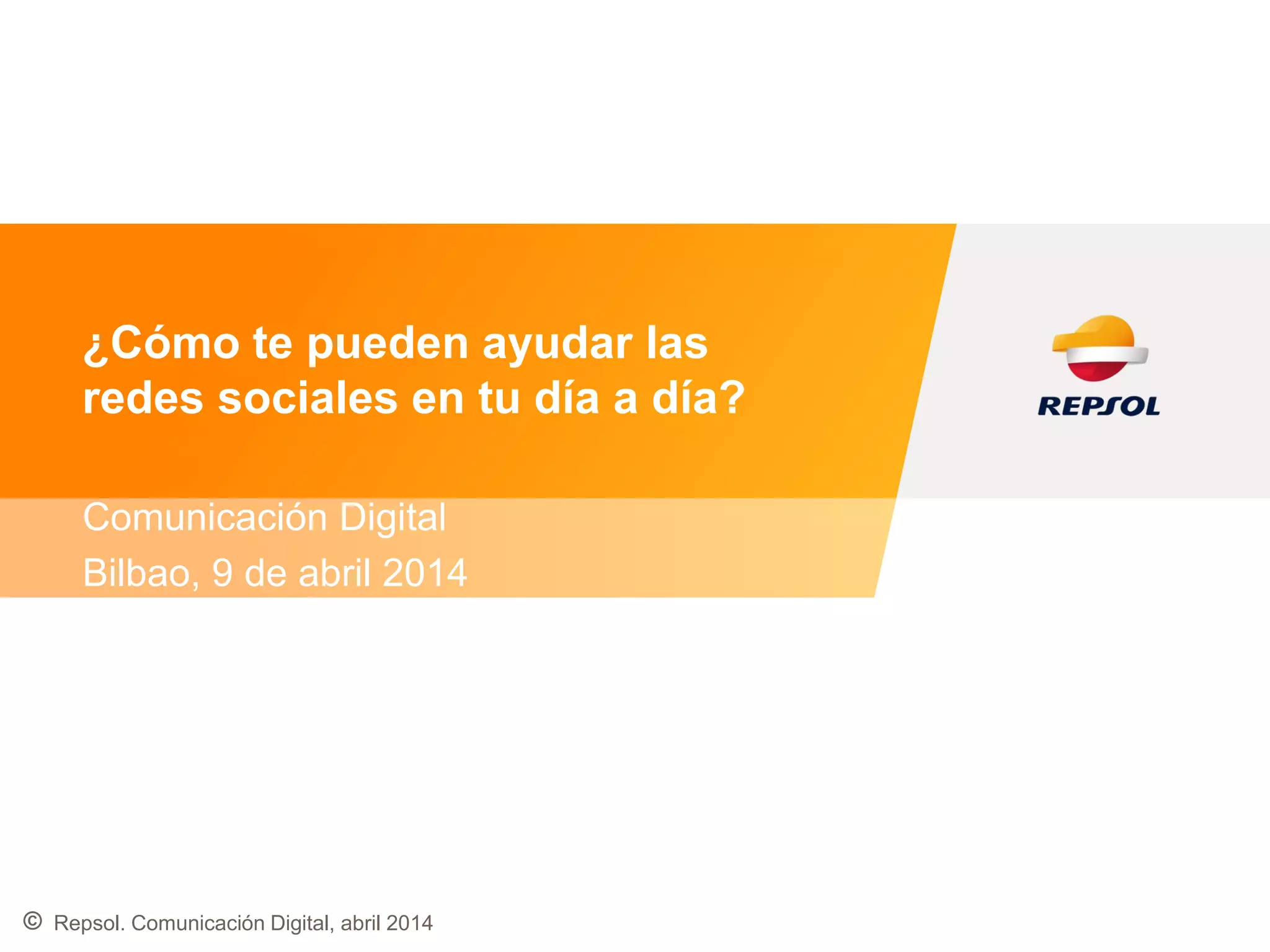 ¿Cómo te pueden ayudar las redes sociales en tu día a día?

REPSOL

Comunicación Digital

Bilbao, 9 de abril 2014

© Repsol. Comunicación Digital, abril 2014